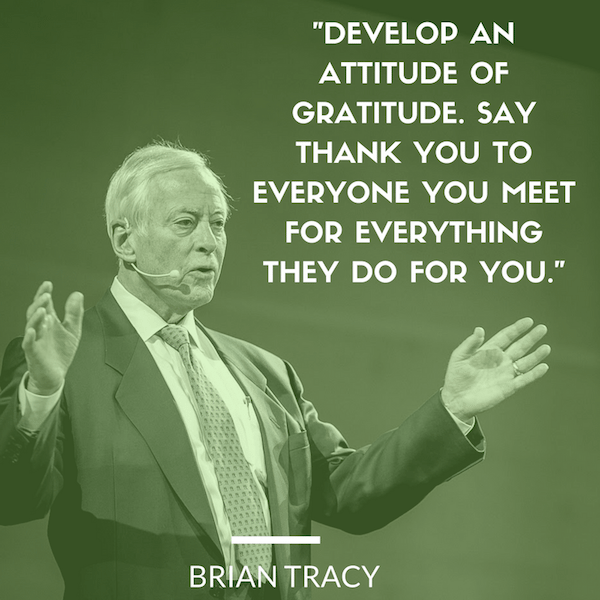 "DEVELOP AN ATTITUDE OF GRATITUDE. SAY THANK YOU TO EVERYONE YOU MEET FOR EVERYTHING THEY DO FOR YOU."

BRIAN TRACY